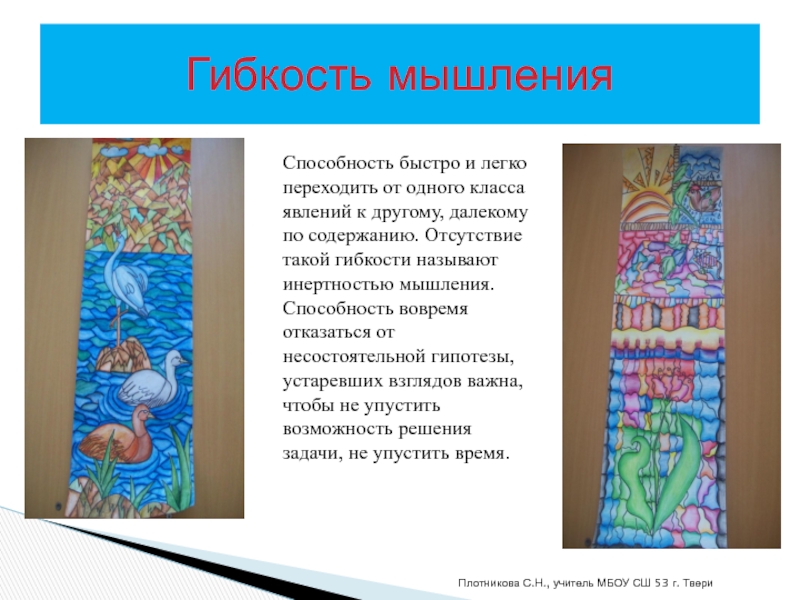 Гибкость мышления

Способность быстро и легко переходить от одного класса явлений к другому, далекому по содержанию. Отсутствие такой гибкости называют инертностью мышления. Способность вовремя отказаться от несостоятельной гипотезы, устаревших взглядов важна, чтобы не упустить возможность решения задачи, не упустить время.

Плотникова С.Н., учитель МБОУ СШ 53 г. Твери